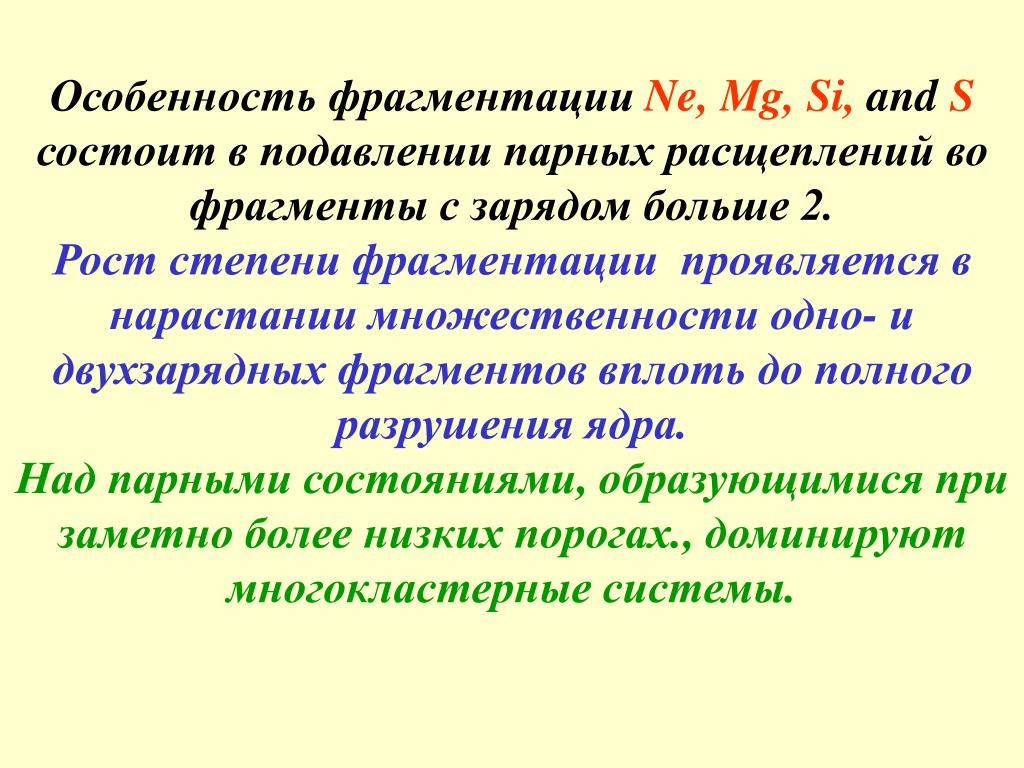 Особенность фрагментации Ne, Mg, Si, and S состоит в подавлении парных расщеплений во фрагменты с зарядом больше 2.
Рост степени фрагментации проявляется в нарастании множественности одно- и двухзарядных фрагментов вплоть до полного разрушения ядра.
Над парными состояниями, образующимися при заметно более низких порогах., доминируют многокластерные системы.